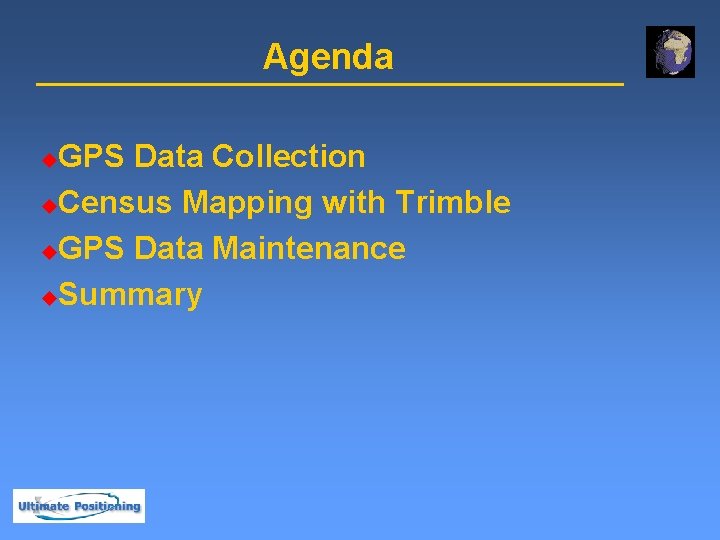 Agenda

GPS Data Collection
Census Mapping with Trimble
GPS Data Maintenance
Summary

Ultimate Positioning